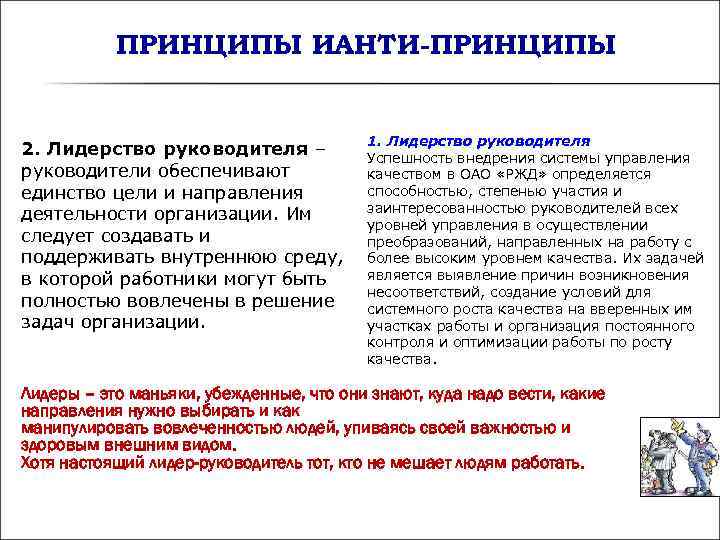 ПРИНЦИПЫ ИАНТИ-ПРИНЦИПЫ

2. Лидерство руководителя – руководители обеспечивают единство цели и направления деятельности организации. Им следует создавать и поддерживать внутреннюю среду, в которой работники могут быть полностью вовлечены в решение задач организации.

1. Лидерство руководителя
Успешность внедрения системы управления качеством в ОАО «РЖД» определяется способностью, степенью участия и заинтересованностью руководителей всех уровней управления в осуществлении преобразований, направленных на работу с более высоким уровнем качества. Их задачей является выявление причин возникновения несоответствий, создание условий для системного роста качества на вверенных им участках работы и организация постоянного контроля и оптимизации работы по росту качества.

Лидеры – это маньяки, убежденные, что они знают, куда надо вести, какие направления нужно выбирать и как манипулировать вовлеченностью людей, упиваясь своей важностью и здоровым внешним видом.
Хотя настоящий лидер-руководитель тот, кто не мешает людям работать.